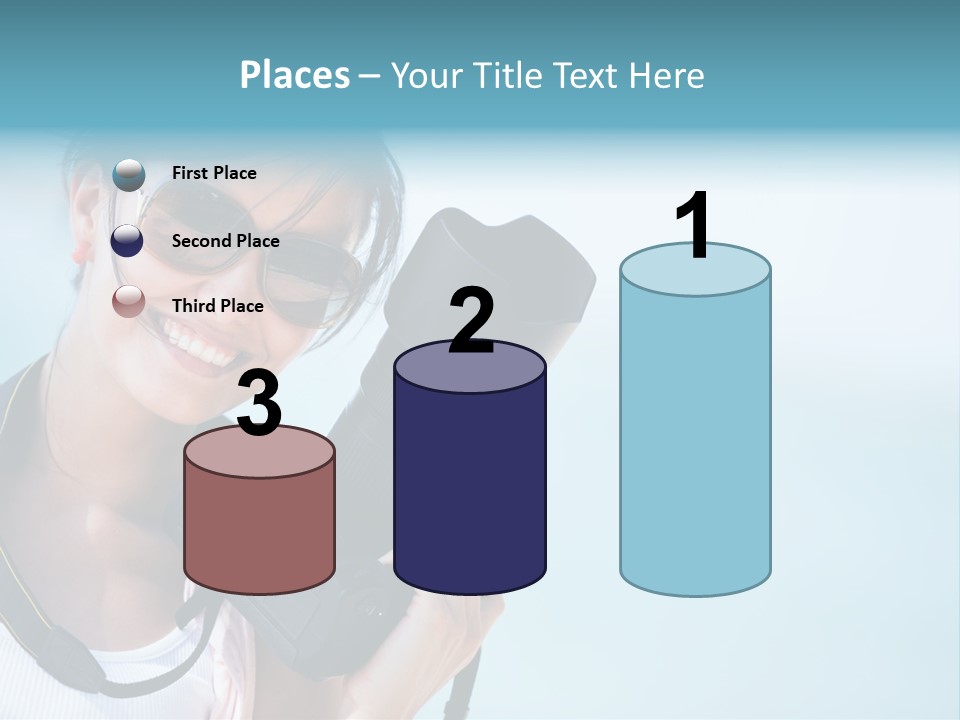 Places – Your Title Text Here

First Place

Second Place

Third Place

3

2

1